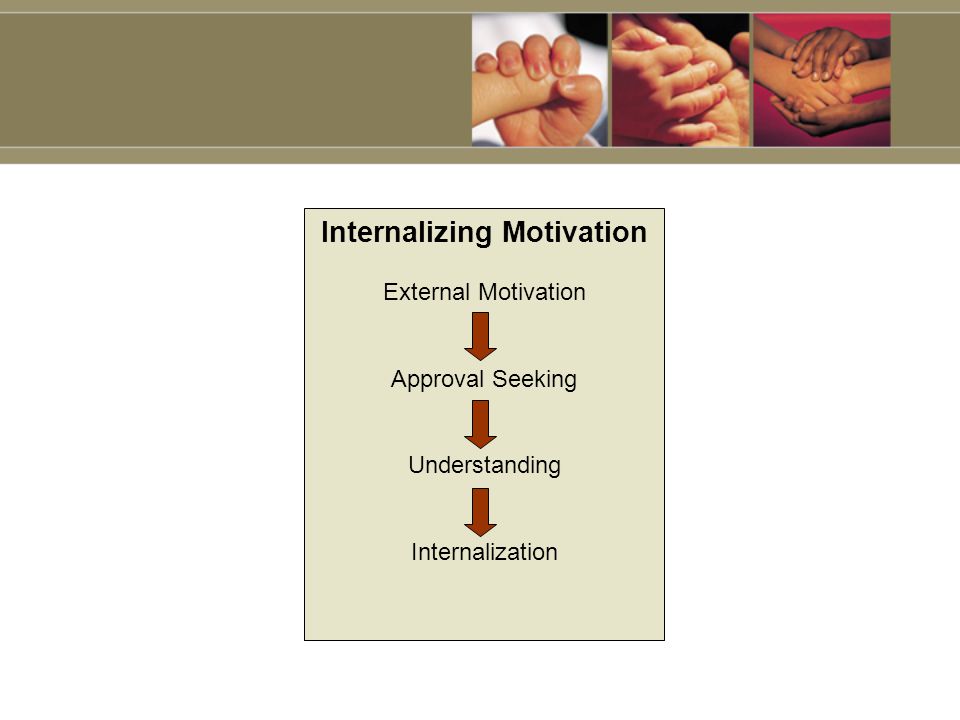 Internalizing Motivation

External Motivation

Approval Seeking

Understanding

Internalization